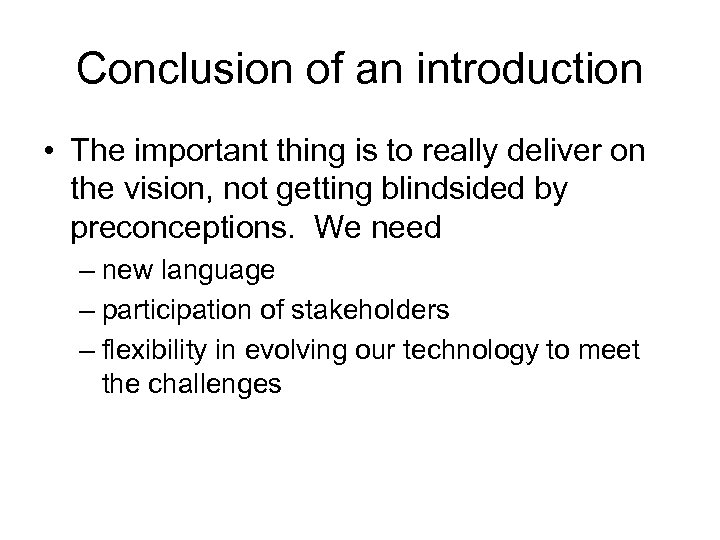 Conclusion of an introduction

• The important thing is to really deliver on the vision, not getting blindsided by preconceptions. We need
– new language
– participation of stakeholders
– flexibility in evolving our technology to meet the challenges